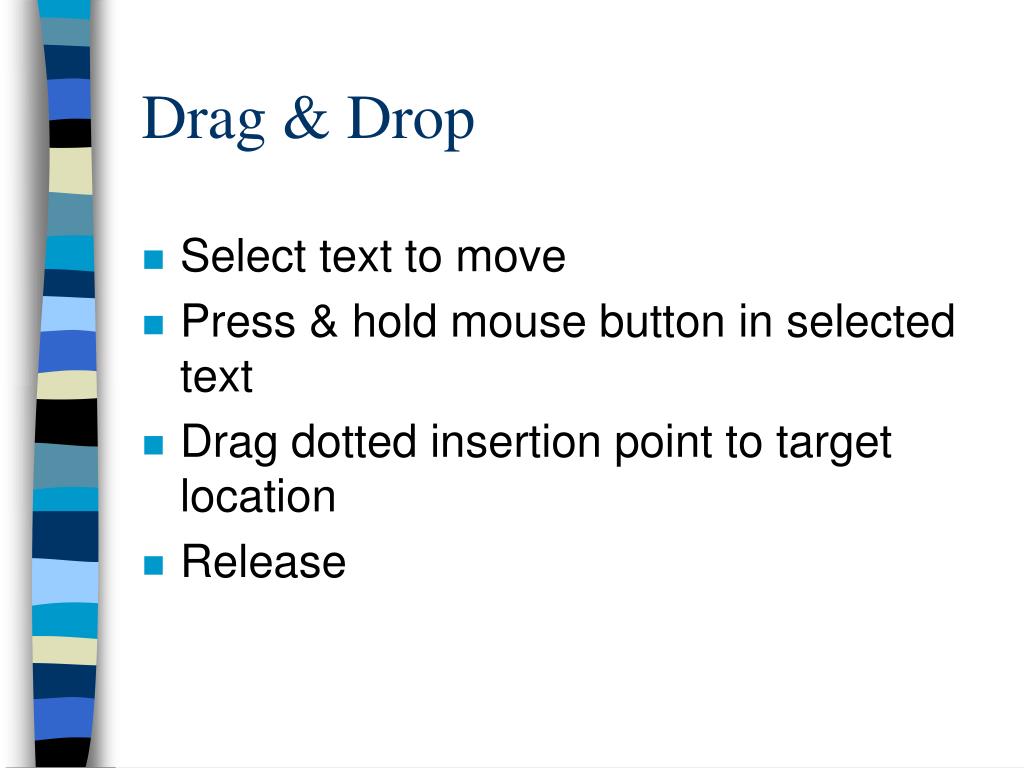 Drag & Drop

- Select text to move
- Press & hold mouse button in selected text
- Drag dotted insertion point to target location
- Release